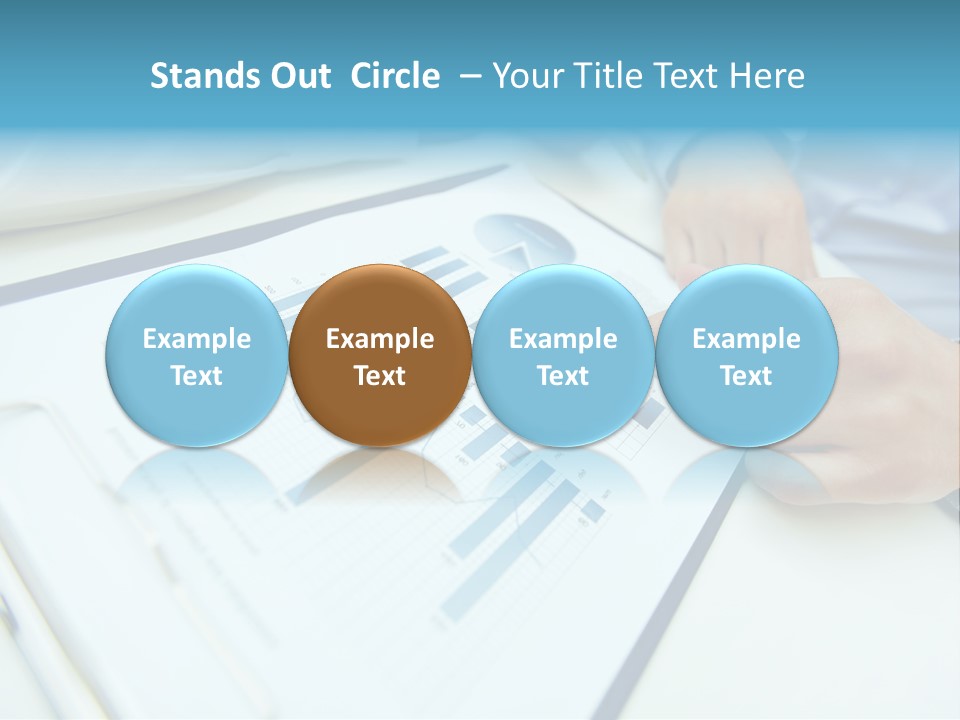 Stands Out Circle – Your Title Text Here

Example Text

Example Text

Example Text

Example Text